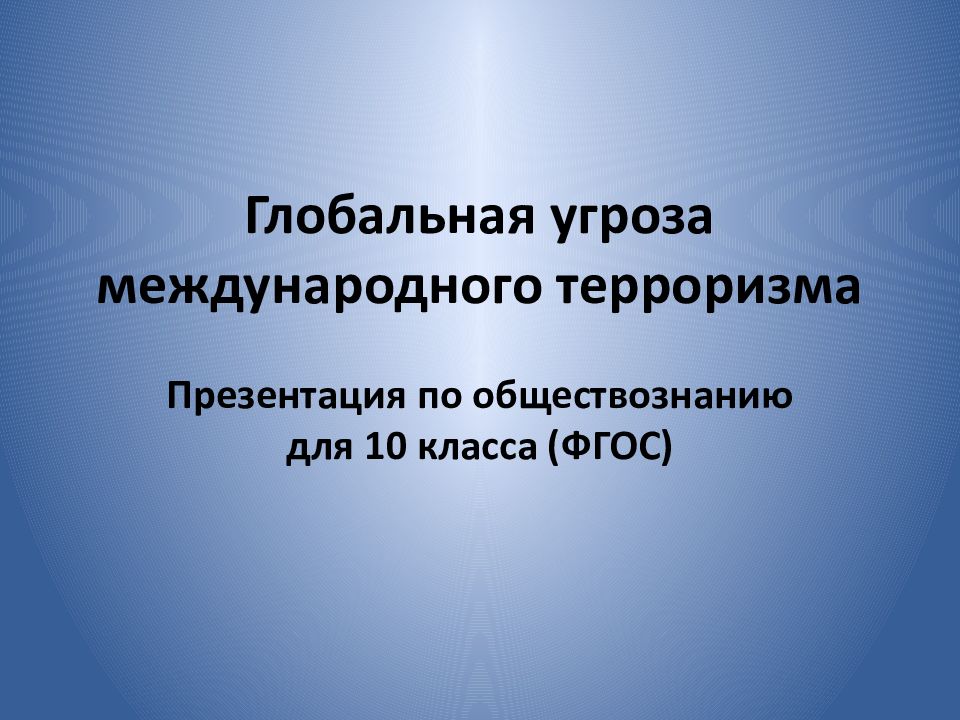 Глобальная угроза международного терроризма

Презентация по обществознанию для 10 класса (ФГОС)